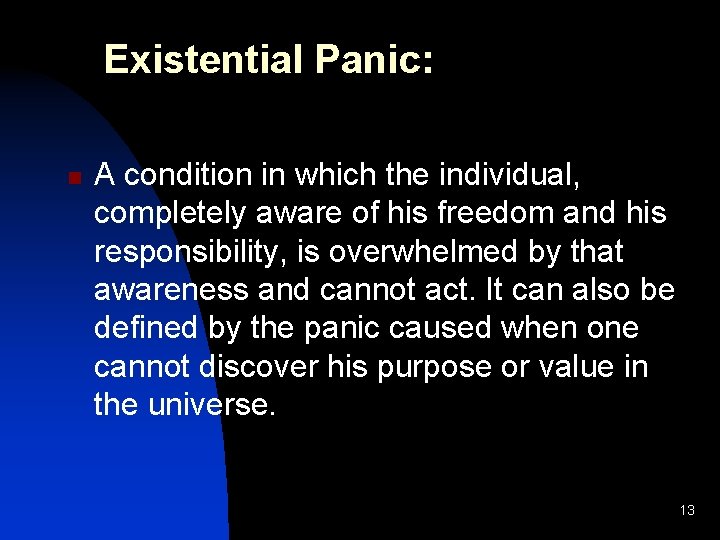 Existential Panic:

A condition in which the individual, completely aware of his freedom and his responsibility, is overwhelmed by that awareness and cannot act. It can also be defined by the panic caused when one cannot discover his purpose or value in the universe.

13